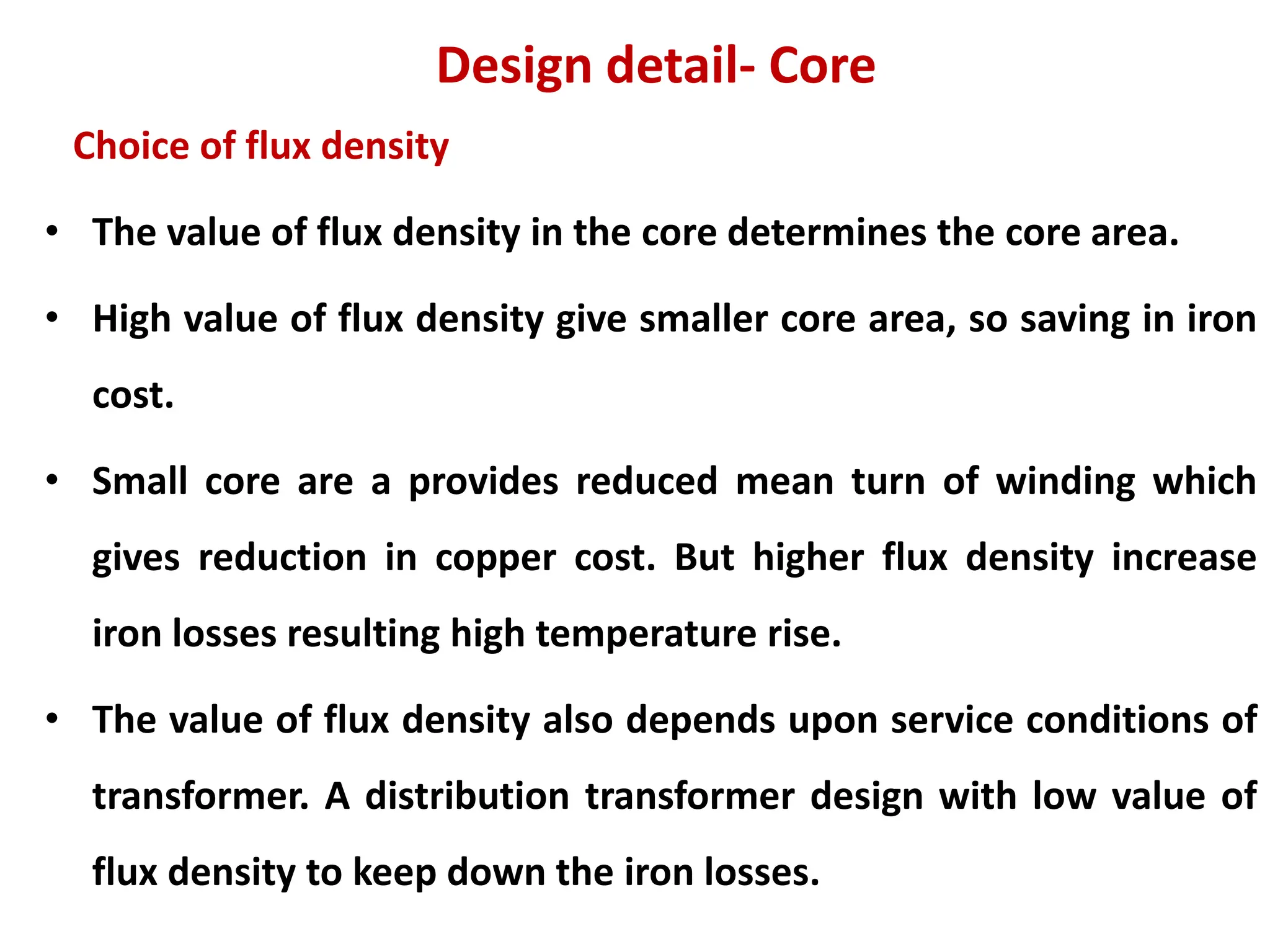 Design detail- Core

Choice of flux density

• The value of flux density in the core determines the core area.

• High value of flux density give smaller core area, so saving in iron cost.

• Small core are a provides reduced mean turn of winding which gives reduction in copper cost. But higher flux density increase iron losses resulting high temperature rise.

• The value of flux density also depends upon service conditions of transformer. A distribution transformer design with low value of flux density to keep down the iron losses.